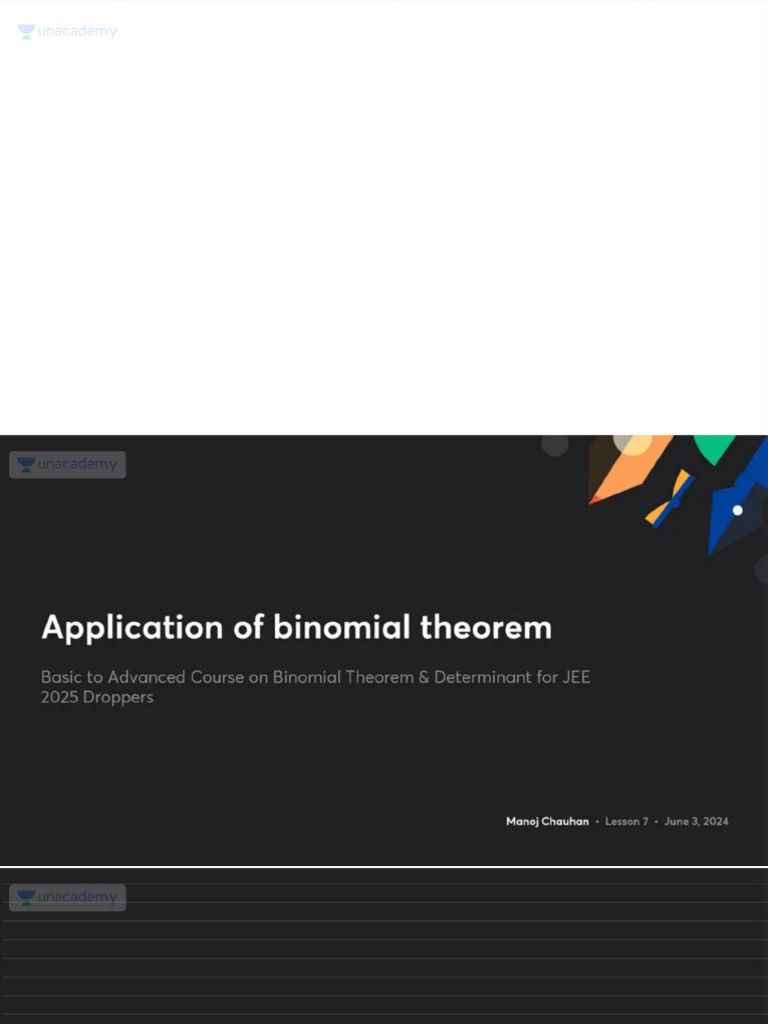 unacademy

unacademy

Application of binomial theorem

Basic to Advanced Course on Binomial Theorem & Determinant for JEE 2025 Droppers

Manoj Chauhan • Lesson 7 • June 3, 2024

unacademy